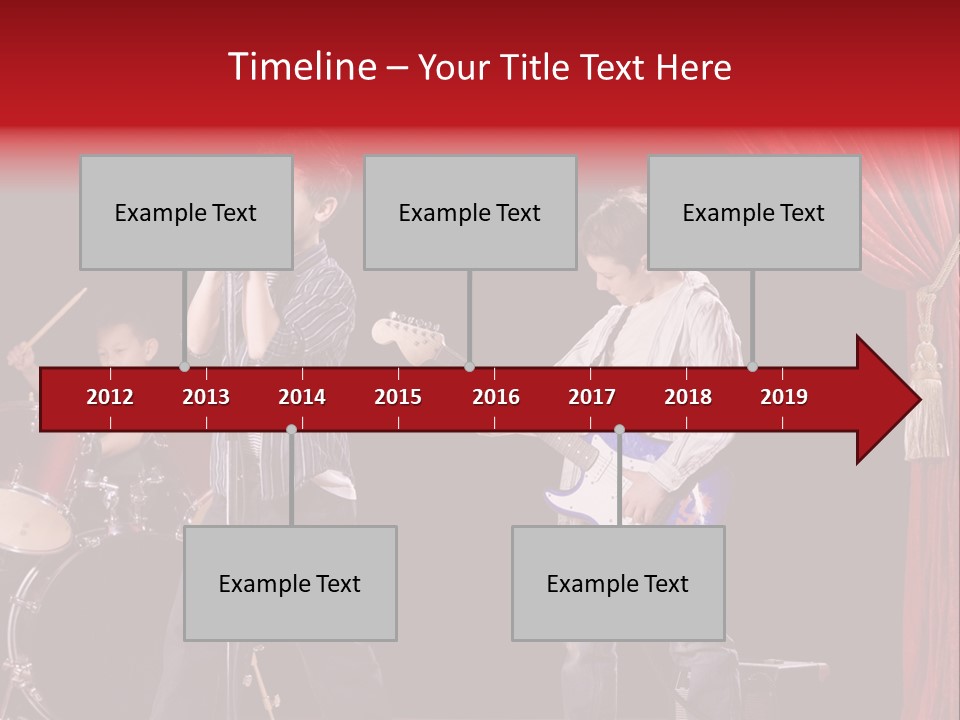 Timeline – Your Title Text Here

Example Text

Example Text

Example Text

2012 2013 2014 2015 2016 2017 2018 2019

Example Text

Example Text